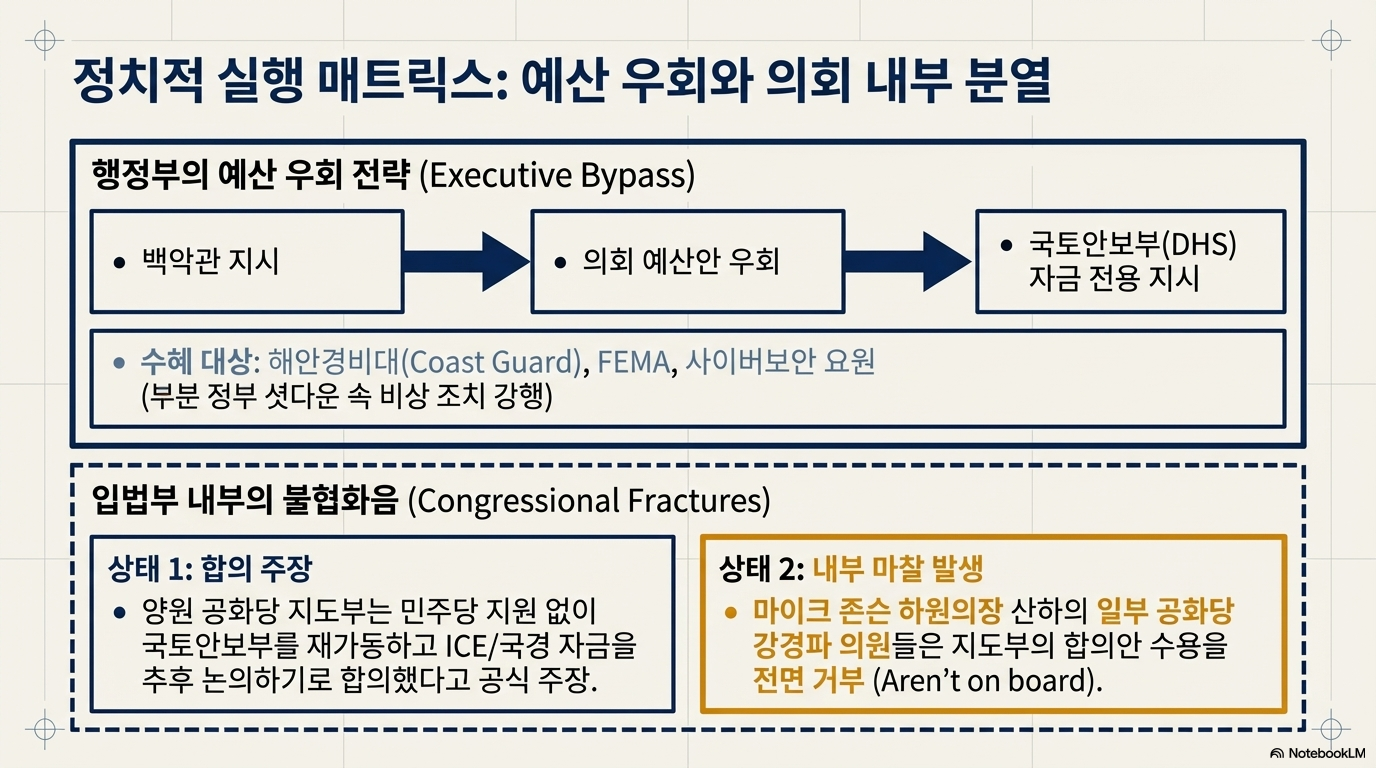 정치적 실행 매트릭스: 예산 우회와 의회 내부 분열

행정부의 예산 우회 전략 (Executive Bypass)

• 백악관 지시

• 의회 예산안 우회

• 국토안보부(DHS) 자금 전용 지시

• 수혜 대상: 해안경비대(Coast Guard), FEMA, 사이버보안 요원 (부분 정부 셧다운 속 비상 조치 강행)

입법부 내부의 불협화음 (Congressional Fractures)

상태 1: 합의 주장

• 양원 공화당 지도부는 민주당 지원 없이 국토안보부를 재가동하고 ICE/국경 자금을 추후 논의하기로 합의했다고 공식 주장.

상태 2: 내부 마찰 발생

• 마이크 존슨 하원의장 산하의 일부 공화당 강경파 의원들은 지도부의 합의안 수용을 전면 거부 (Aren't on board).

NotebookLM